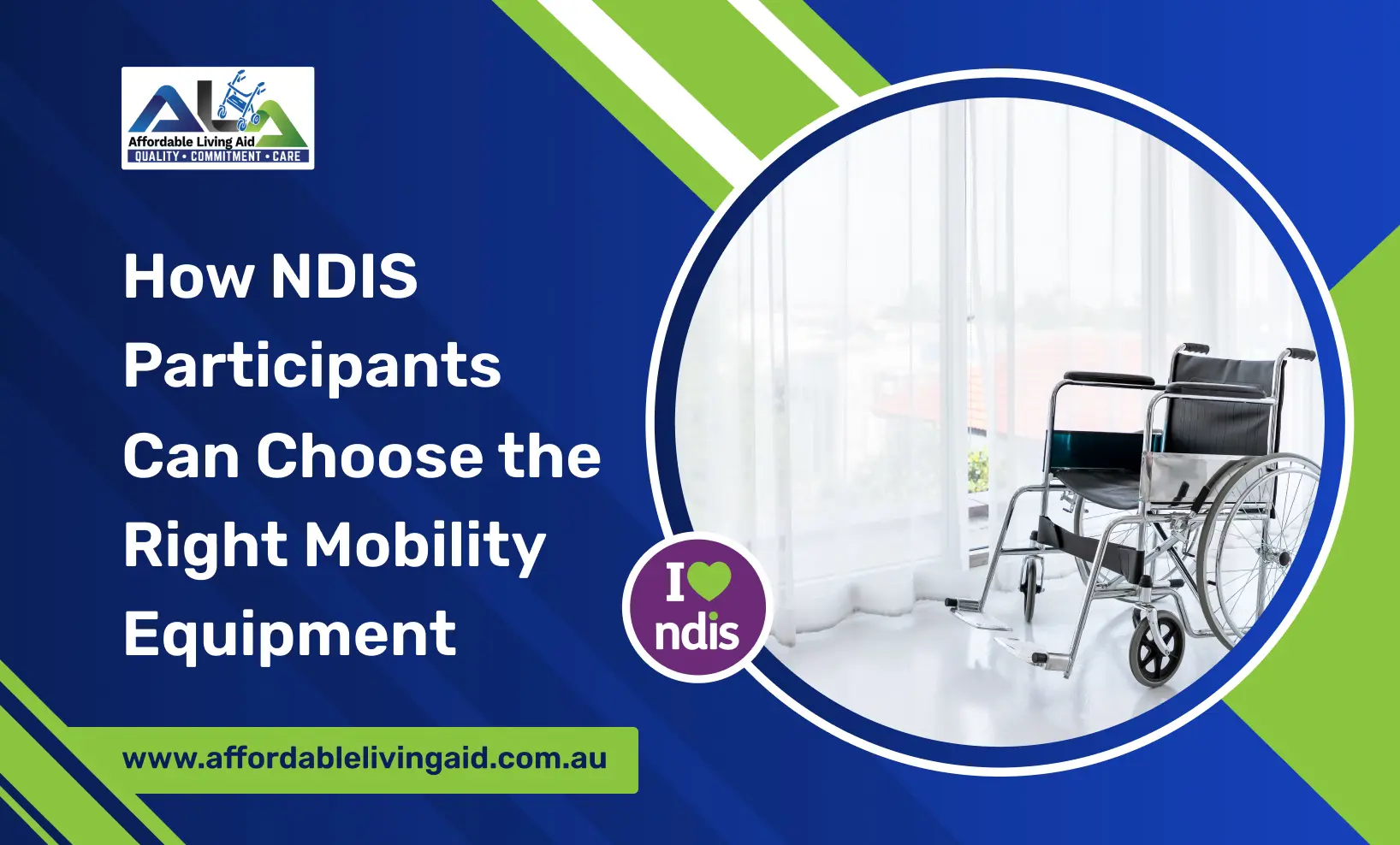 ALA
Affordable Living Aid
QUALITY • COMMITMENT • CARE

How NDIS Participants Can Choose the Right Mobility Equipment

I ndis

www.affordablelivingaid.com.au